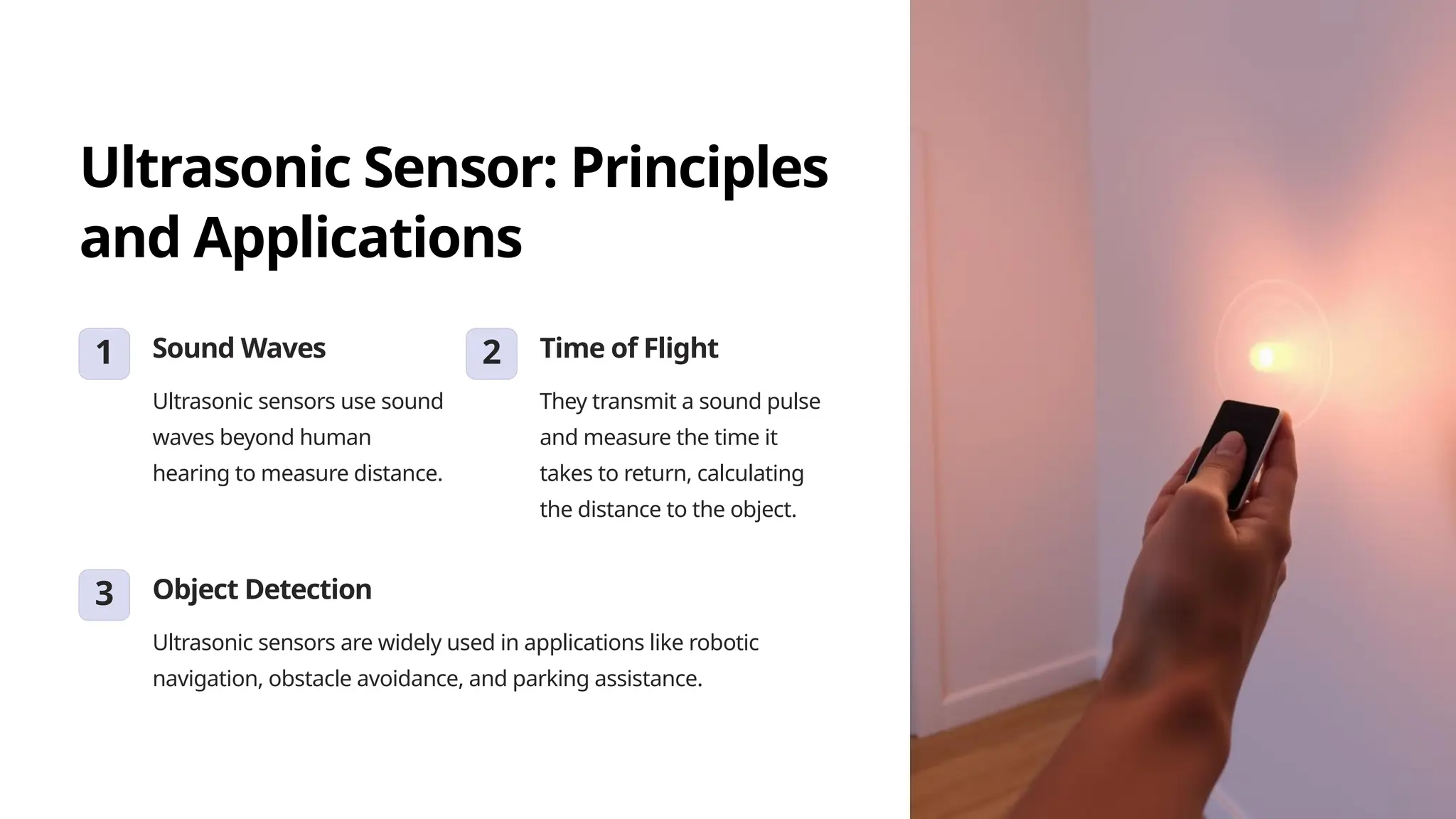 Ultrasonic Sensor: Principles and Applications

1

Sound Waves

Ultrasonic sensors use sound waves beyond human hearing to measure distance.

2

Time of Flight

They transmit a sound pulse and measure the time it takes to return, calculating the distance to the object.

3

Object Detection

Ultrasonic sensors are widely used in applications like robotic navigation, obstacle avoidance, and parking assistance.